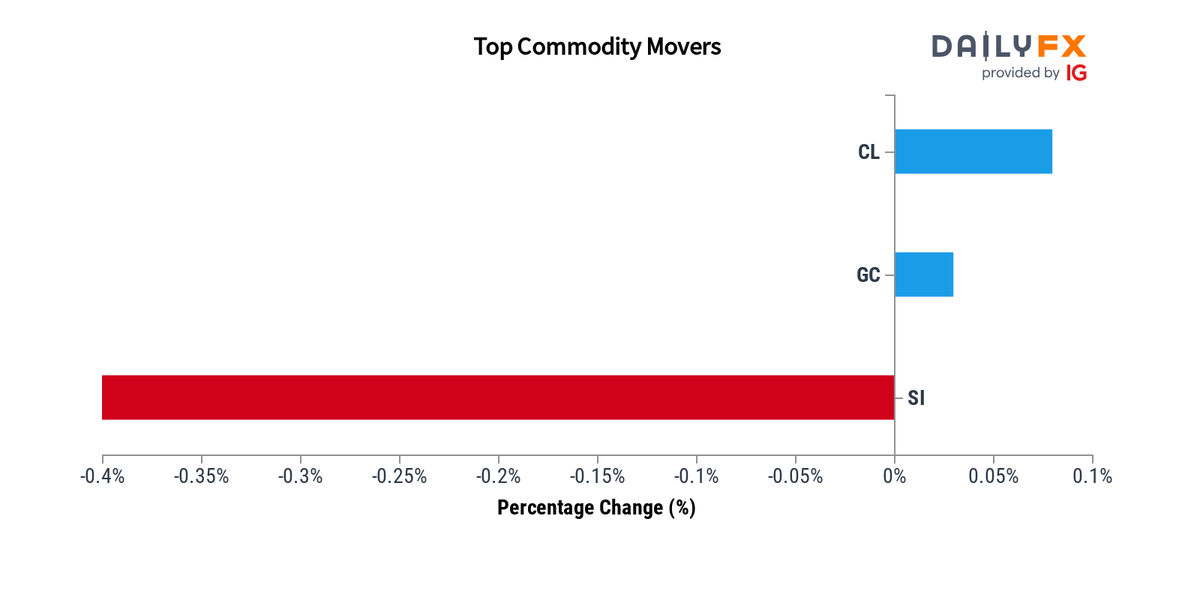 Top Commodity Movers

DAILYFX
provided by IG

CL

GC

SI

-0.4% -0.35% -0.3% -0.25% -0.2% -0.15% -0.1% -0.05% 0% 0.05% 0.1%

Percentage Change (%)